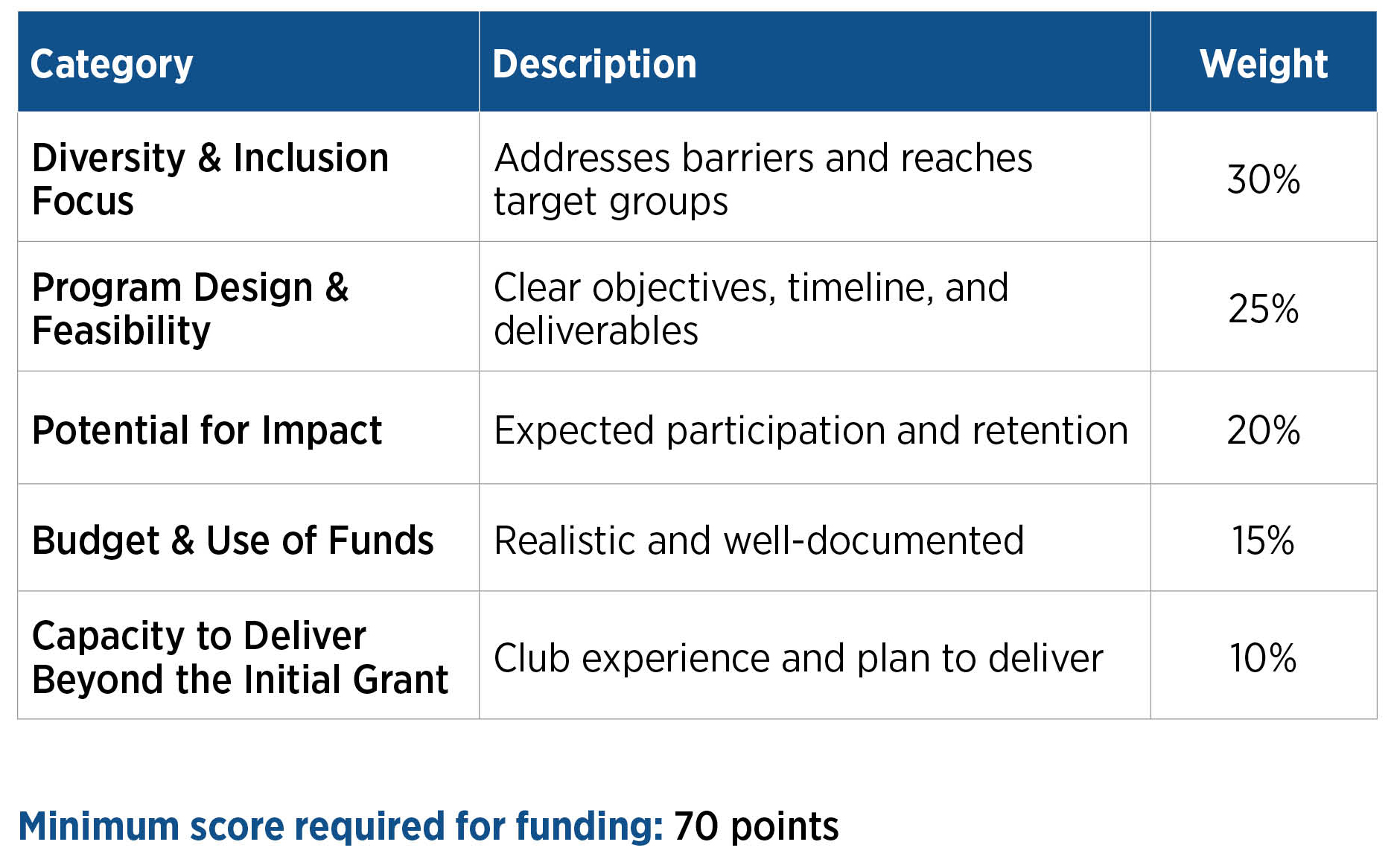 | Category | Description | Weight |
|---|---|---|
| Diversity & Inclusion Focus | Addresses barriers and reaches target groups | 30% |
| Program Design & Feasibility | Clear objectives, timeline, and deliverables | 25% |
| Potential for Impact | Expected participation and retention | 20% |
| Budget & Use of Funds | Realistic and well-documented | 15% |
| Capacity to Deliver Beyond the Initial Grant | Club experience and plan to deliver | 10% |

Minimum score required for funding: 70 points